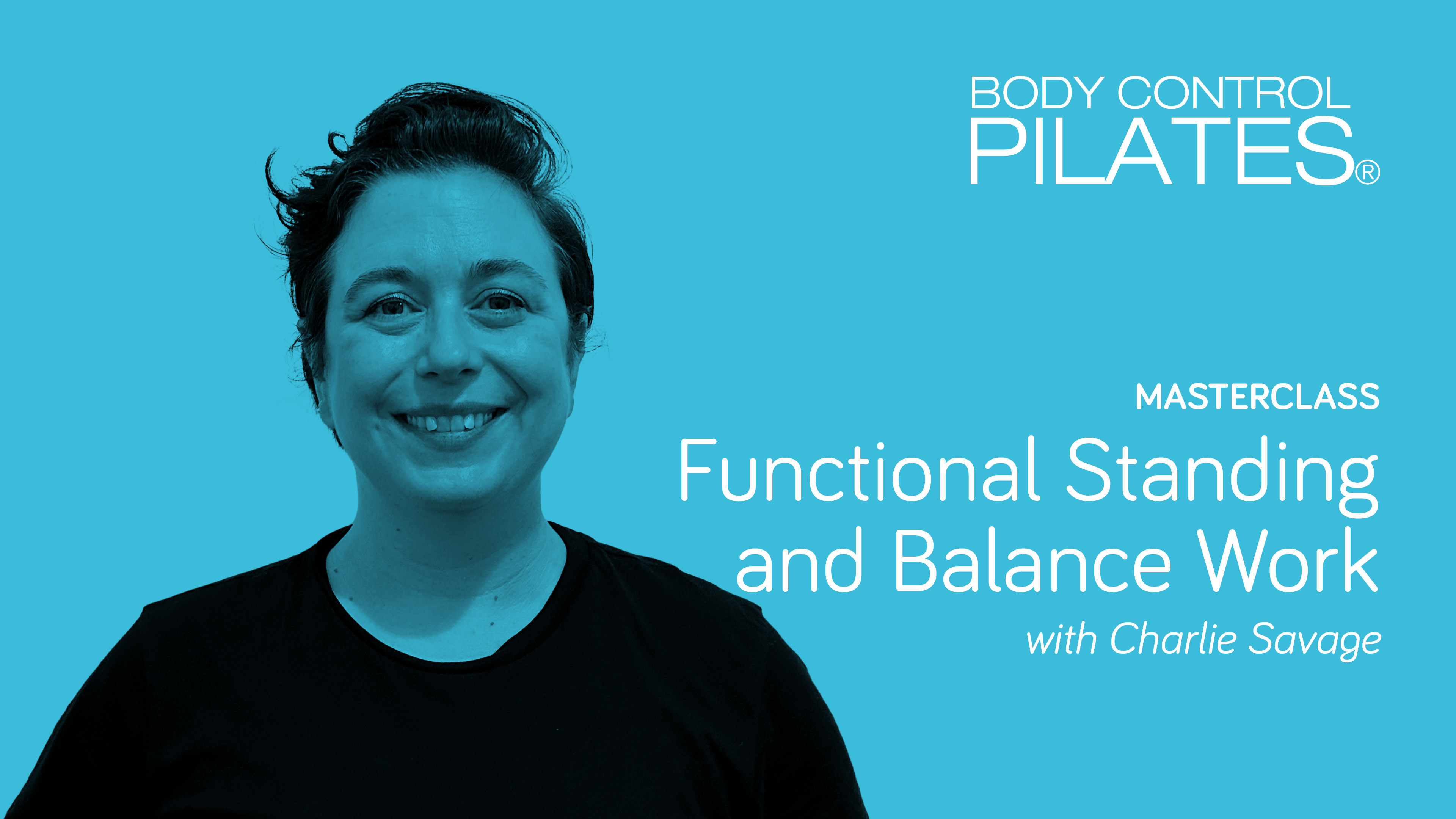 BODY CONTROL
PILATES®

MASTERCLASS

Functional Standing and Balance Work

with Charlie Savage